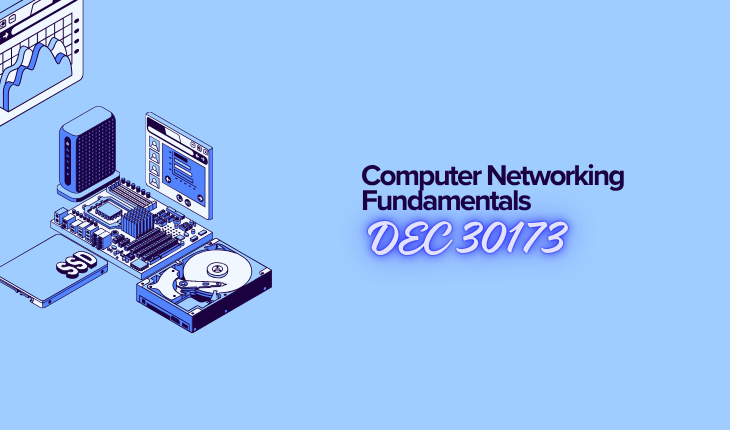 SSD

Computer Networking Fundamentals

DEC 30173